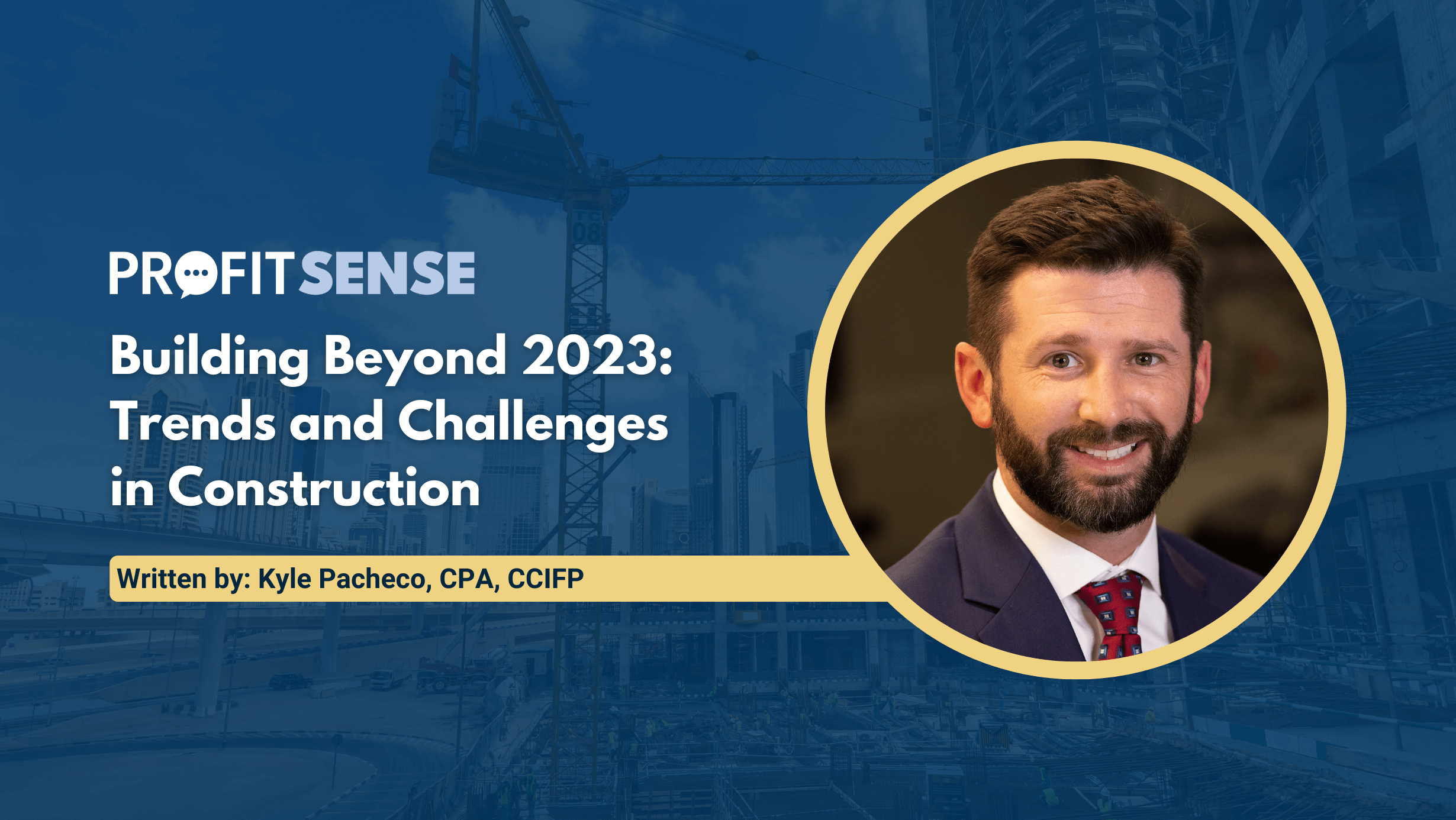 PROFITSENSE

Building Beyond 2023: Trends and Challenges in Construction

Written by: Kyle Pacheco, CPA, CCIFP